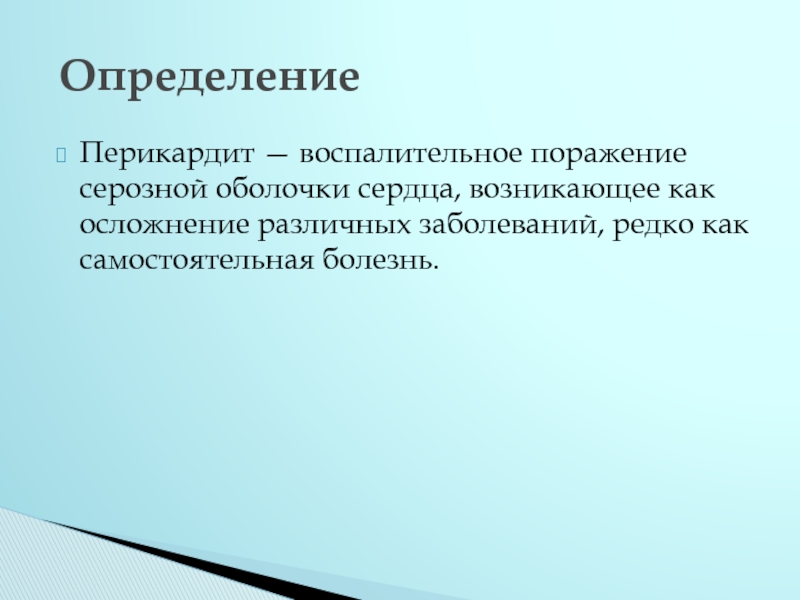 Определение

Перикардит — воспалительное поражение серозной оболочки сердца, возникающее как осложнение различных заболеваний, редко как самостоятельная болезнь.